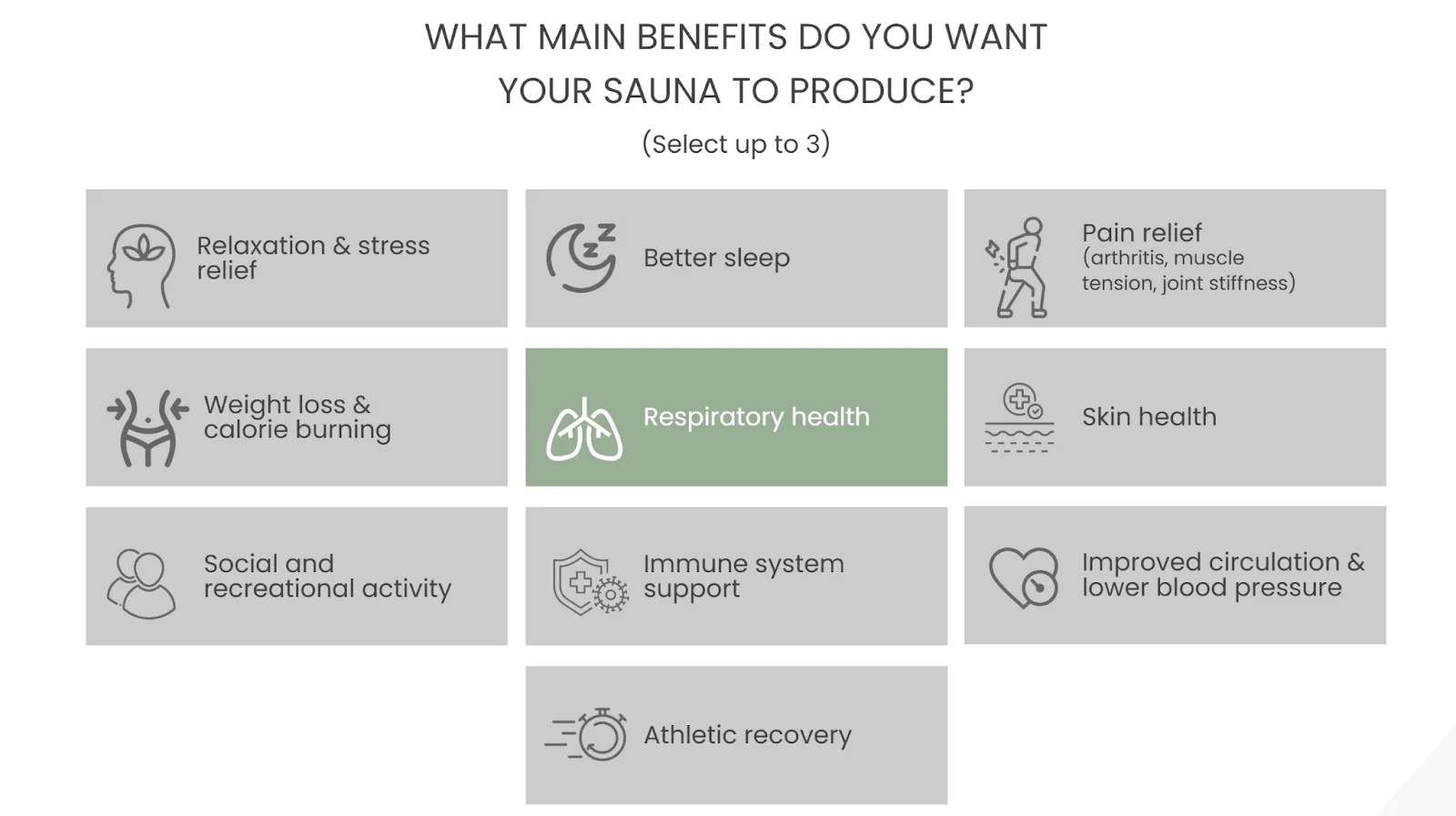 WHAT MAIN BENEFITS DO YOU WANT YOUR SAUNA TO PRODUCE?

(Select up to 3)

Relaxation & stress relief

Better sleep

Pain relief
(arthritis, muscle tension, joint stiffness)

Weight loss & calorie burning

Respiratory health

Skin health

Social and recreational activity

Immune system support

Improved circulation & lower blood pressure

Athletic recovery